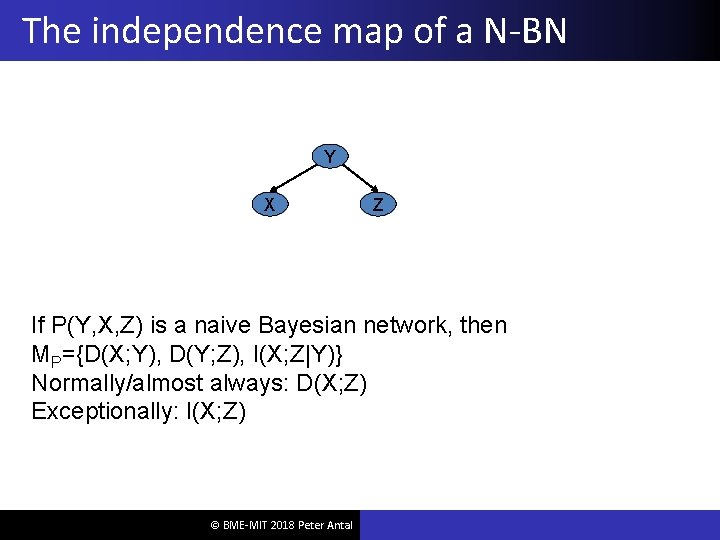 The independence map of a N-BN

Y

X

Z

If P(Y,X,Z) is a naive Bayesian network, then
$M_P$={D(X;Y), D(Y;Z), I(X;Z|Y)}
Normally/almost always: D(X;Z)
Exceptionally: I(X;Z)

© BME-MIT 2018 Peter Antal